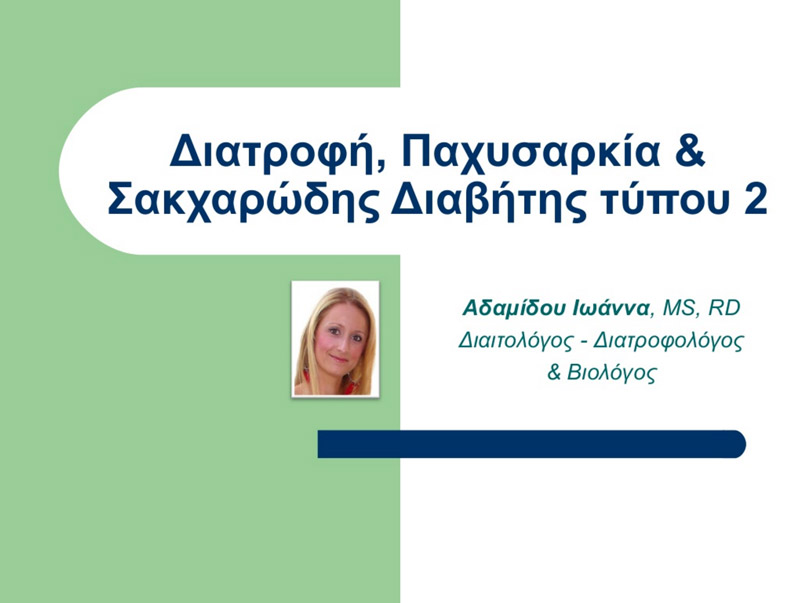 Διατροφή, Παχυσαρκία & Σακχαρώδης Διαβήτης τύπου 2

Αδαμίδου Ιωάννα, MS, RD
Διαιτολόγος - Διατροφολόγος
& Βιολόγος